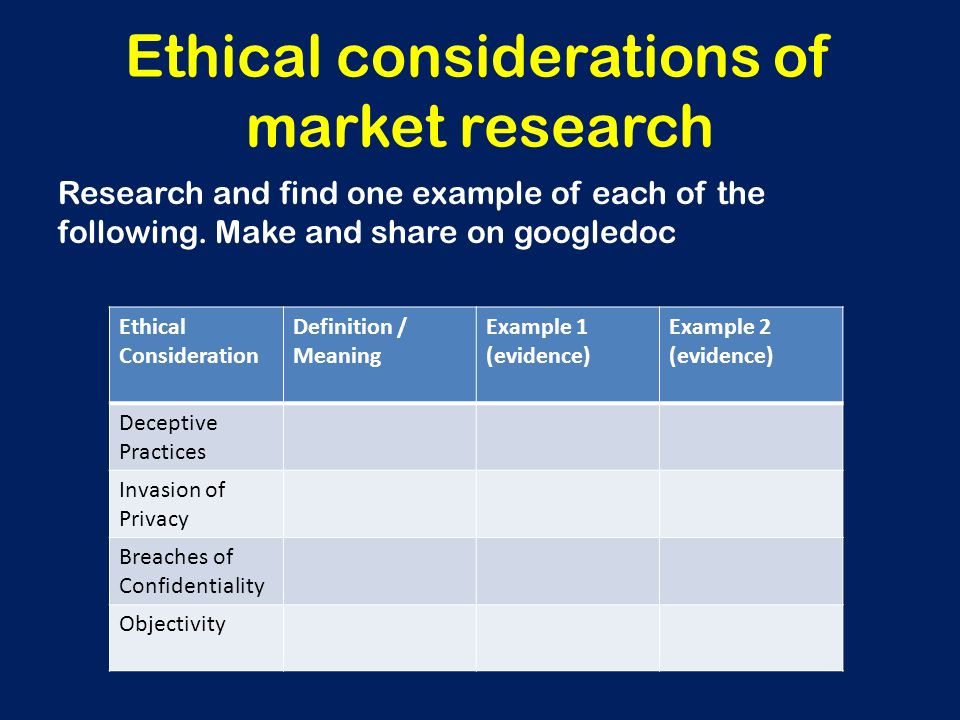 Ethical considerations of market research

Research and find one example of each of the following. Make and share on googledoc

| Ethical Consideration | Definition / Meaning | Example 1 (evidence) | Example 2 (evidence) |
|---|---|---|---|
| Deceptive Practices | | | |
| Invasion of Privacy | | | |
| Breaches of Confidentiality | | | |
| Objectivity | | | |